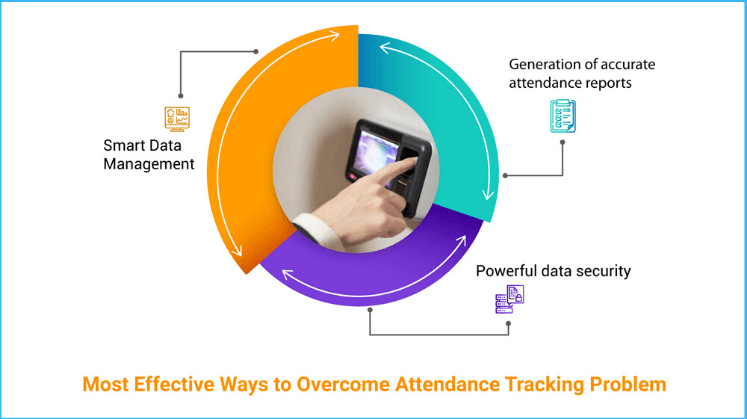 Smart Data Management

Generation of accurate attendance reports

Powerful data security

Most Effective Ways to Overcome Attendance Tracking Problem